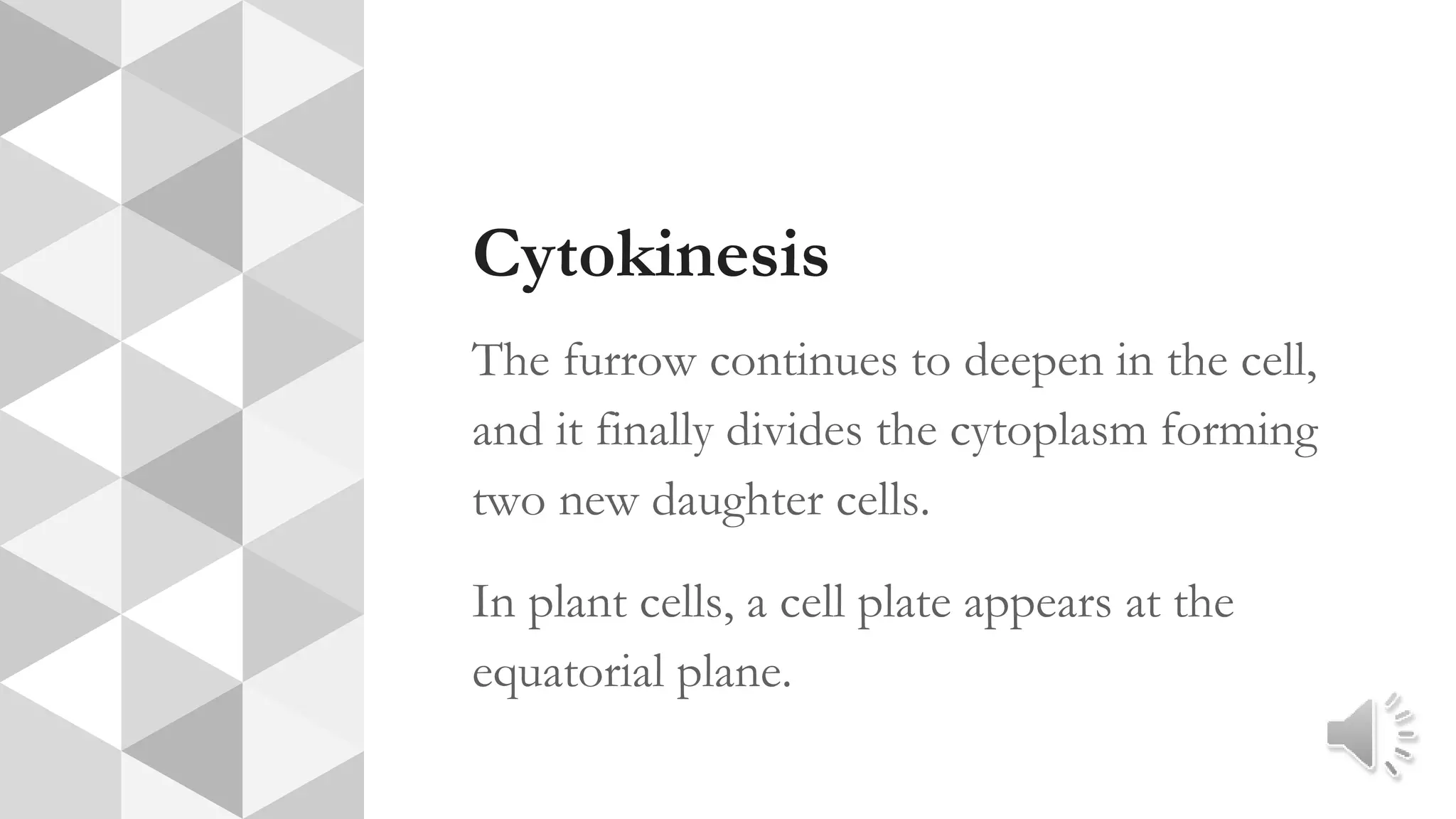 Cytokinesis

The furrow continues to deepen in the cell, and it finally divides the cytoplasm forming two new daughter cells.

In plant cells, a cell plate appears at the equatorial plane.